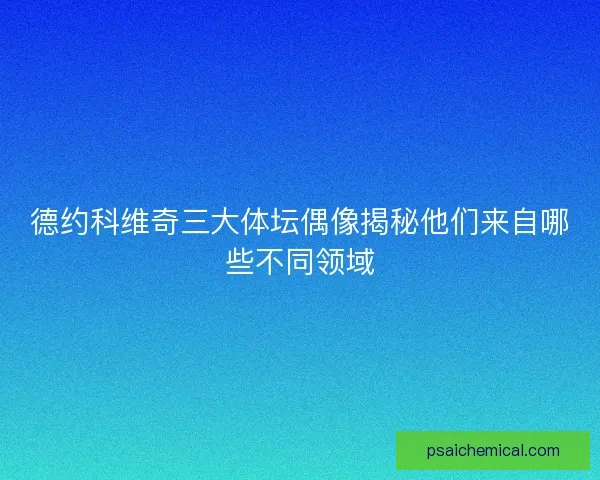 德约科维奇三大体坛偶像揭秘他们来自哪些不同领域

psaichemical.com